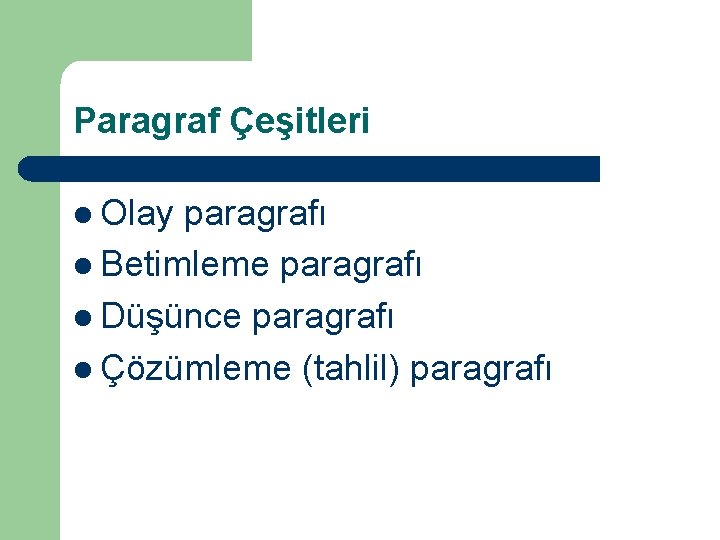 Paragraf Çeşitleri

- Olay paragrafı
- Betimleme paragrafı
- Düşünce paragrafı
- Çözümleme (tahlil) paragrafı